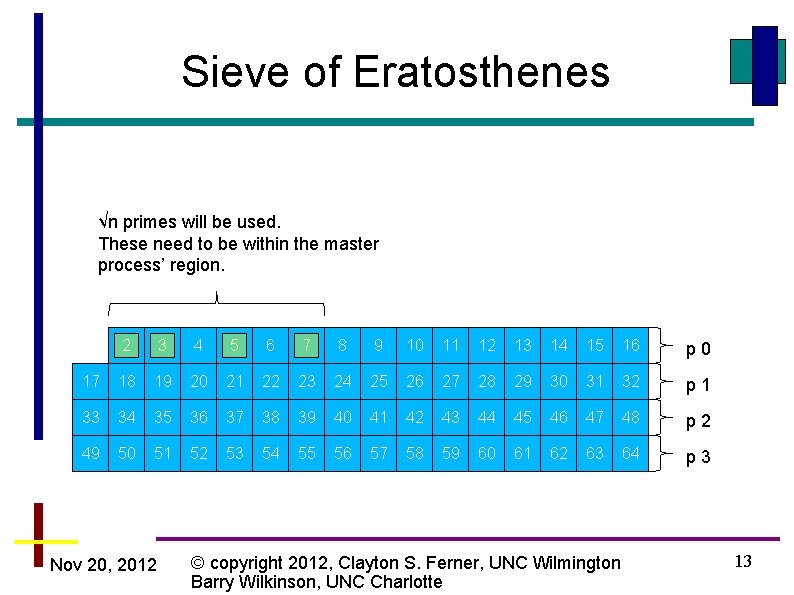 Sieve of Eratosthenes

$\sqrt{n}$ primes will be used.
These need to be within the master process' region.

| | 2 | 3 | 4 | 5 | 6 | 7 | 8 | 9 | 10 | 11 | 12 | 13 | 14 | 15 | 16 | p 0 |
|---|---|---|---|---|---|---|---|---|---|---|---|---|---|---|---|---|
| 17 | 18 | 19 | 20 | 21 | 22 | 23 | 24 | 25 | 26 | 27 | 28 | 29 | 30 | 31 | 32 | p 1 |
| 33 | 34 | 35 | 36 | 37 | 38 | 39 | 40 | 41 | 42 | 43 | 44 | 45 | 46 | 47 | 48 | p 2 |
| 49 | 50 | 51 | 52 | 53 | 54 | 55 | 56 | 57 | 58 | 59 | 60 | 61 | 62 | 63 | 64 | p 3 |

Nov 20, 2012

© copyright 2012, Clayton S. Ferner, UNC Wilmington
Barry Wilkinson, UNC Charlotte

13